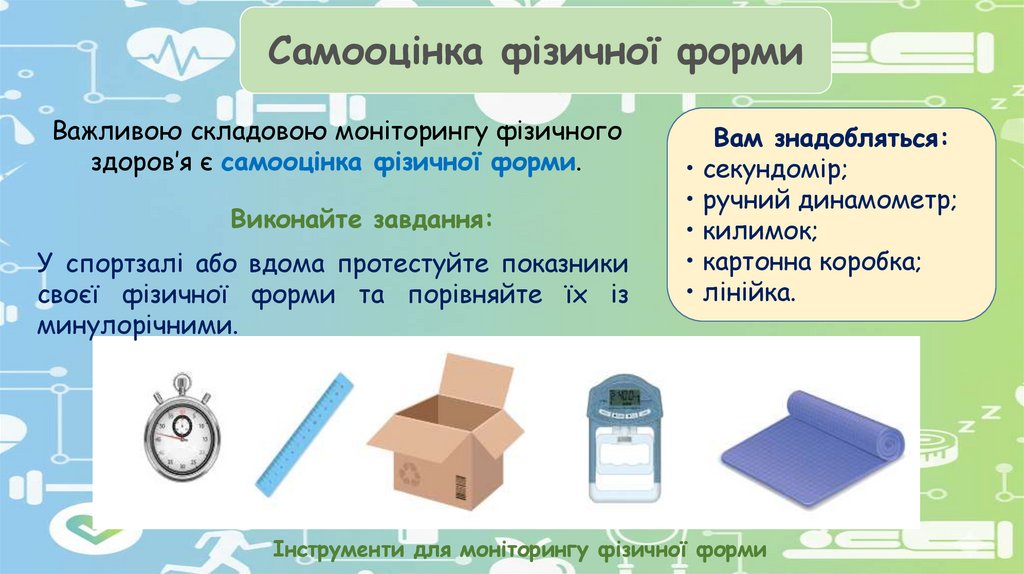 Самооцінка фізичної форми

Важливою складовою моніторингу фізичного здоров'я є самооцінка фізичної форми.

Виконайте завдання:

У спортзалі або вдома протестуйте показники своєї фізичної форми та порівняйте їх із минулорічними.

Вам знадобляться:
• секундомір;
• ручний динамометр;
• килимок;
• картонна коробка;
• лінійка.

Інструменти для моніторингу фізичної форми